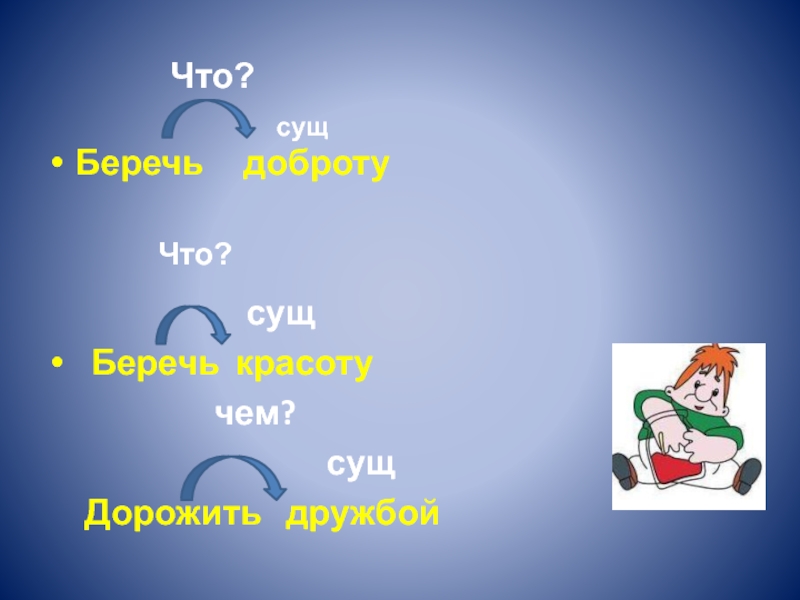 Что?

сущ

• Беречь доброту

Что?

сущ

• Беречь красоту

чем?

сущ

Дорожить дружбой